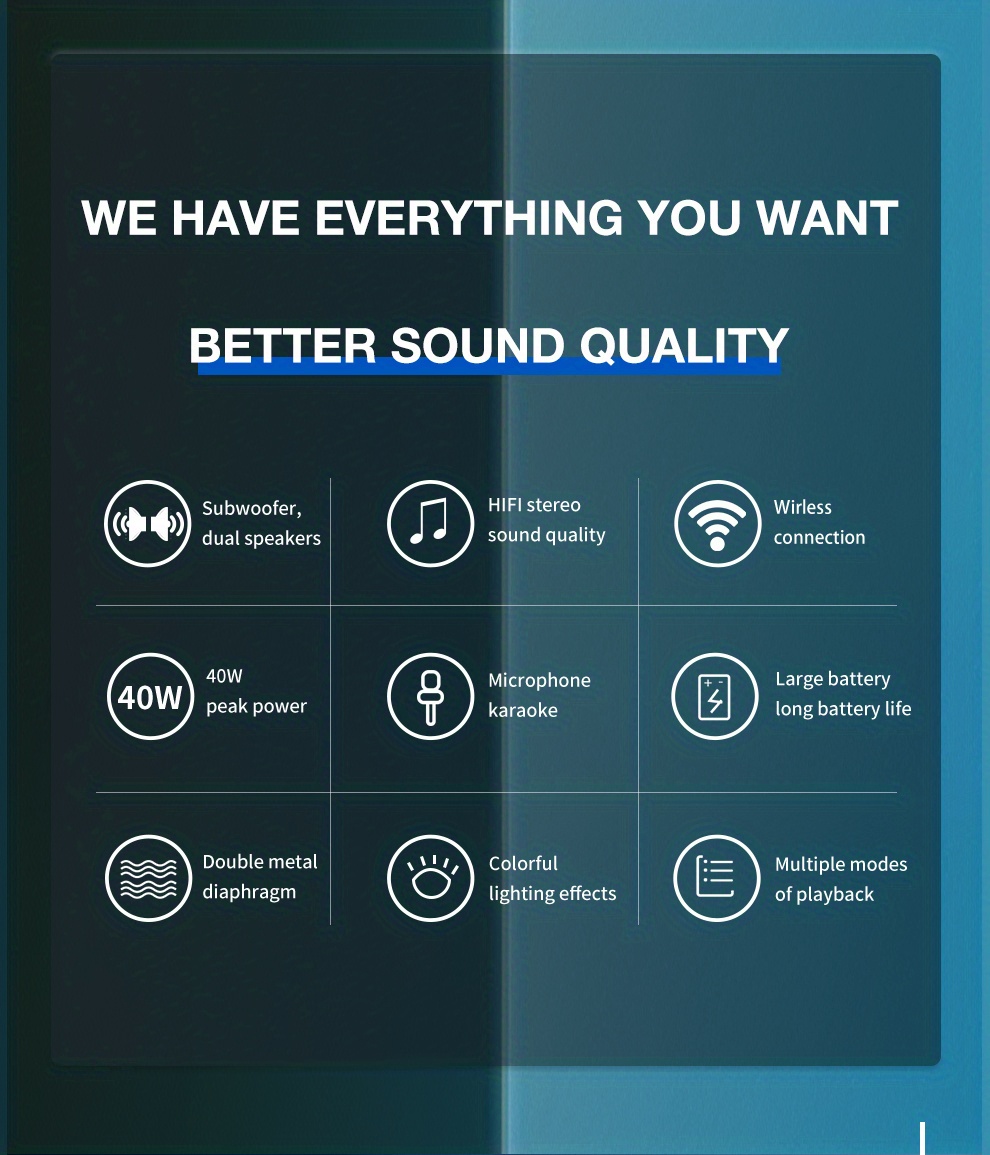 WE HAVE EVERYTHING YOU WANT

BETTER SOUND QUALITY

Subwoofer, dual speakers

HIFI stereo sound quality

Wirless connection

40W

40W peak power

Microphone karaoke

Large battery long battery life

Double metal diaphragm

Colorful lighting effects

Multiple modes of playback